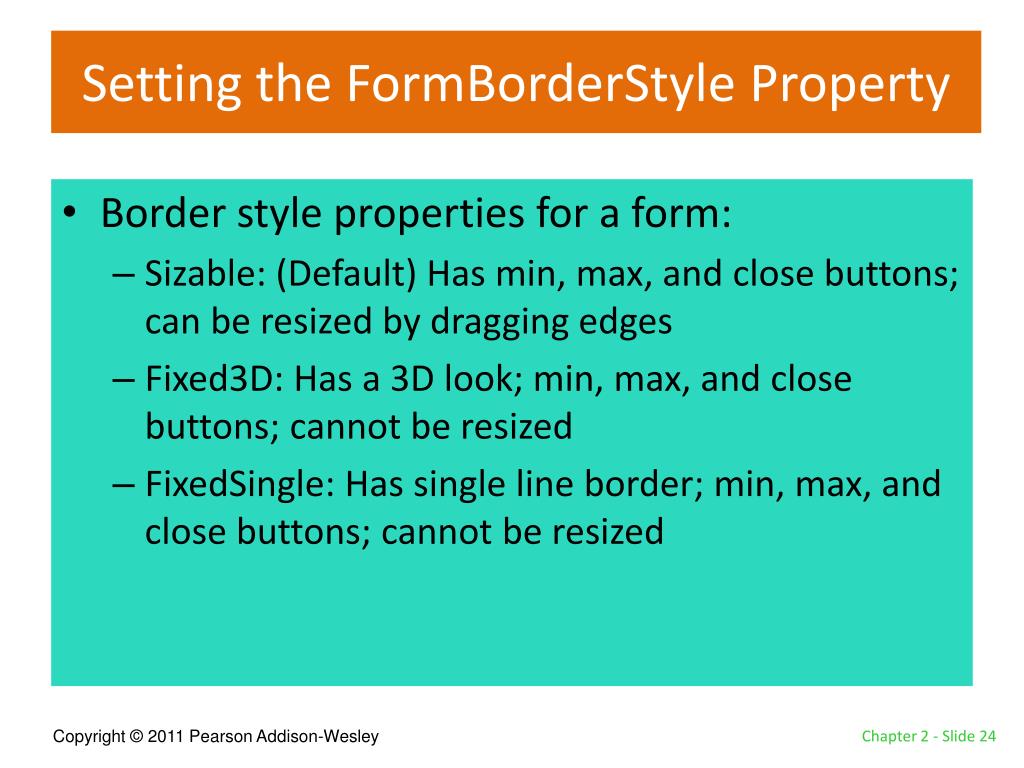 Setting the FormBorderStyle Property

• Border style properties for a form:
– Sizable: (Default) Has min, max, and close buttons; can be resized by dragging edges
– Fixed3D: Has a 3D look; min, max, and close buttons; cannot be resized
– FixedSingle: Has single line border; min, max, and close buttons; cannot be resized

Copyright © 2011 Pearson Addison-Wesley

Chapter 2 - Slide 24